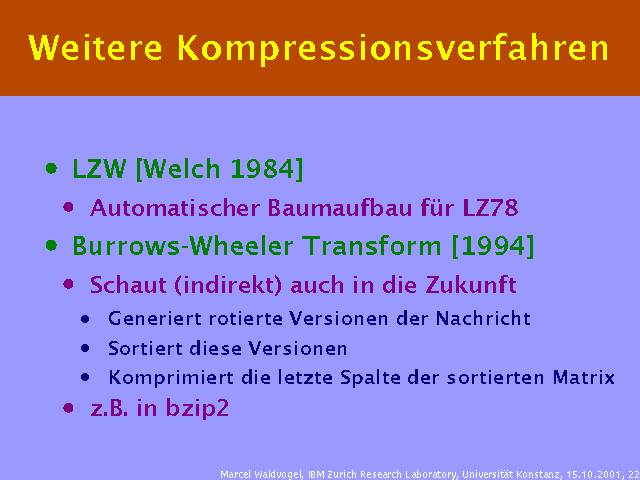 Weitere Kompressionsverfahren

• LZW [Welch 1984]
  • Automatischer Baumaufbau für LZ78
• Burrows-Wheeler Transform [1994]
  • Schaut (indirekt) auch in die Zukunft
    • Generiert rotierte Versionen der Nachricht
    • Sortiert diese Versionen
    • Komprimiert die letzte Spalte der sortierten Matrix
  • z.B. in bzip2

Marcel Waldvogel, IBM Zurich Research Laboratory, Universität Konstanz, 15.10.2001, 22